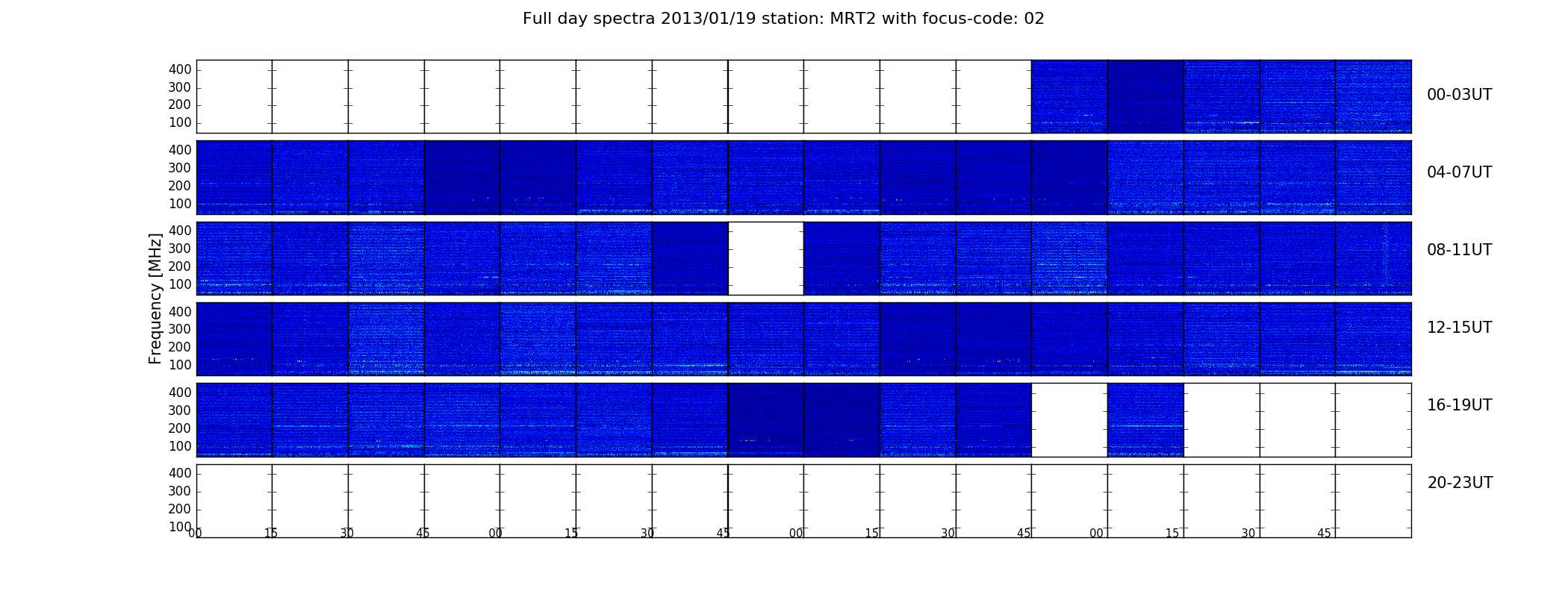 Full day spectra 2013/01/19 station: MRT2 with focus-code: 02

Frequency [MHz]

400
300
200
100
00-03UT

400
300
200
100
04-07UT

400
300
200
100
08-11UT

400
300
200
100
12-15UT

400
300
200
100
16-19UT

400
300
200
100
20-23UT

00 15 30 45 00 15 30 45 00 15 30 45 00 15 30 45